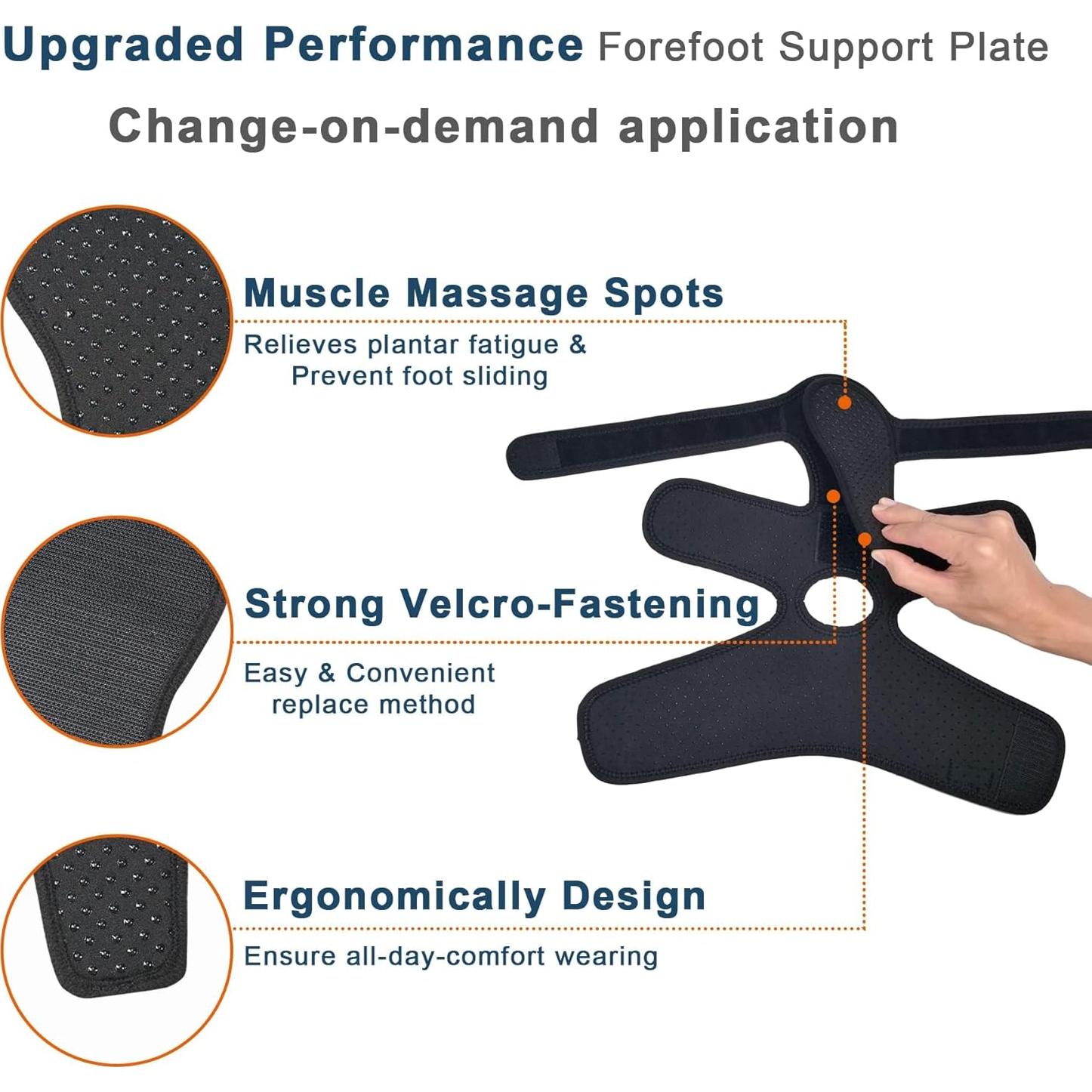 Upgraded Performance Forefoot Support Plate

Change-on-demand application

Muscle Massage Spots

Relieves plantar fatigue & Prevent foot sliding

Strong Velcro-Fastening

Easy & Convenient replace method

Ergonomically Design

Ensure all-day-comfort wearing